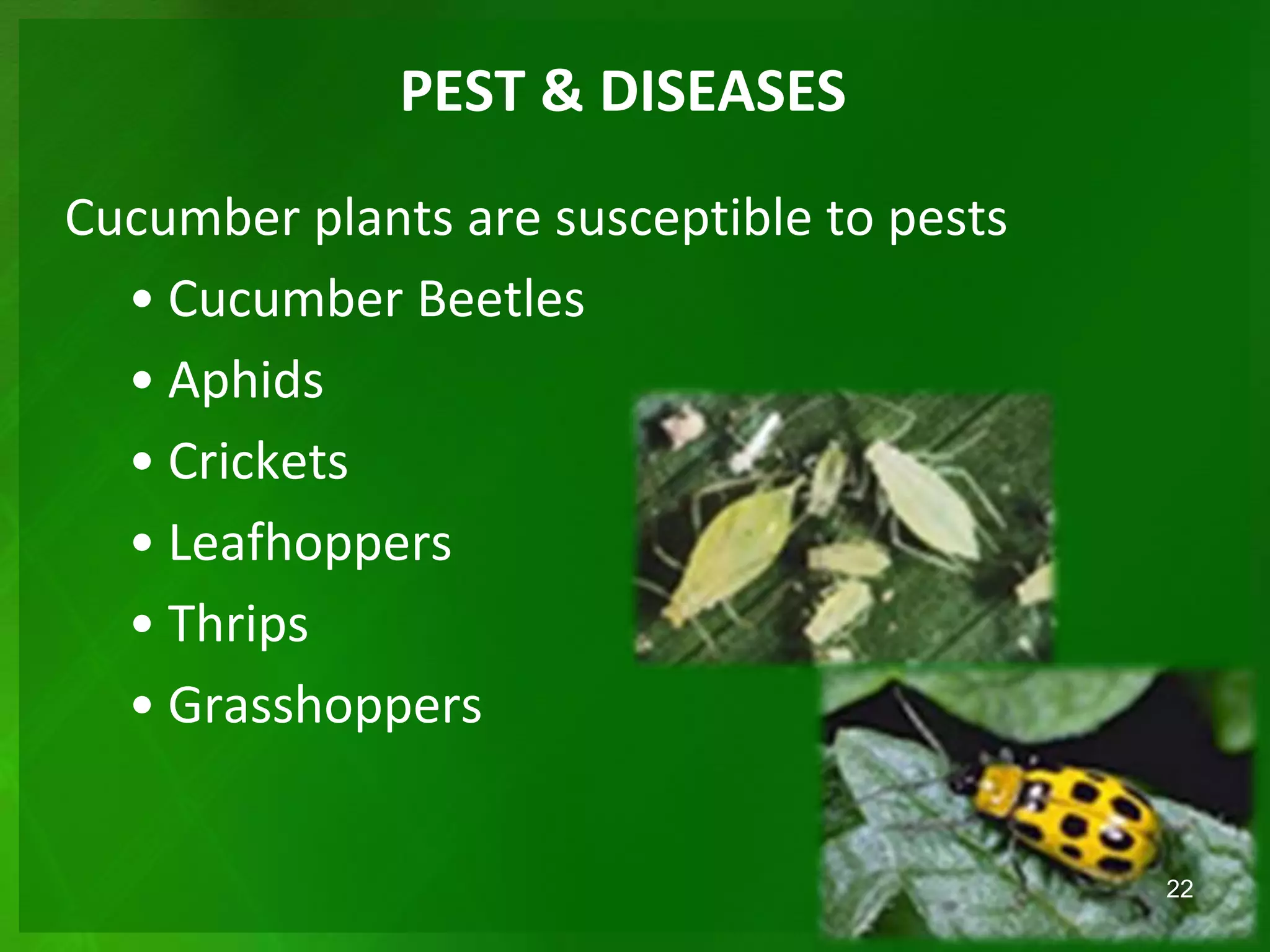 PEST & DISEASES

Cucumber plants are susceptible to pests

• Cucumber Beetles
• Aphids
• Crickets
• Leafhoppers
• Thrips
• Grasshoppers

22